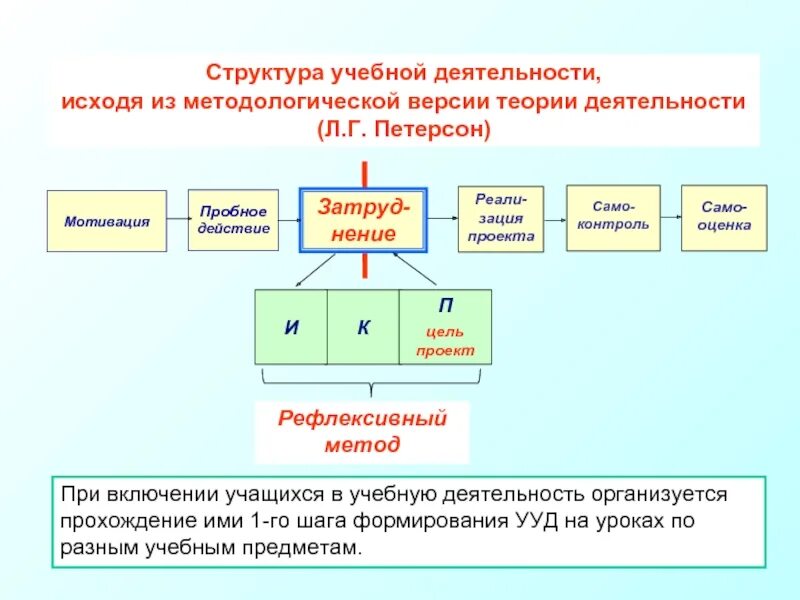 Структура учебной деятельности, исходя из методологической версии теории деятельности (Л.Г. Петерсон)

Мотивация

Пробное действие

Затруднение

Реализация проекта

Самоконтроль

Самооценка

И

К

П
цель
проект

Рефлексивный метод

При включении учащихся в учебную деятельность организуется прохождение ими 1-го шага формирования УУД на уроках по разным учебным предметам.